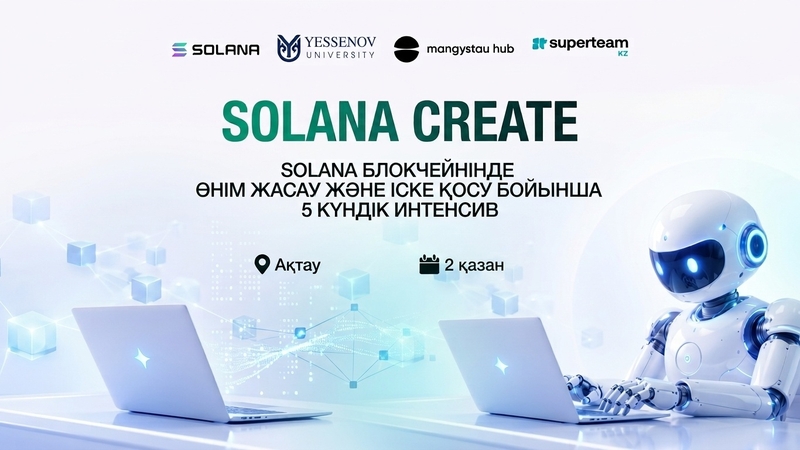 SOLANA YESSENOV UNIVERSITY mangystau hub superteam KZ

SOLANA CREATE

SOLANA БЛОКЧЕЙНІНДЕ ӨНІМ ЖАСАУ ЖӘНЕ ІСКЕ ҚОСУ БОЙЫНША 5 КҮНДІК ИНТЕНСИВ

Ақтау

2 қазан